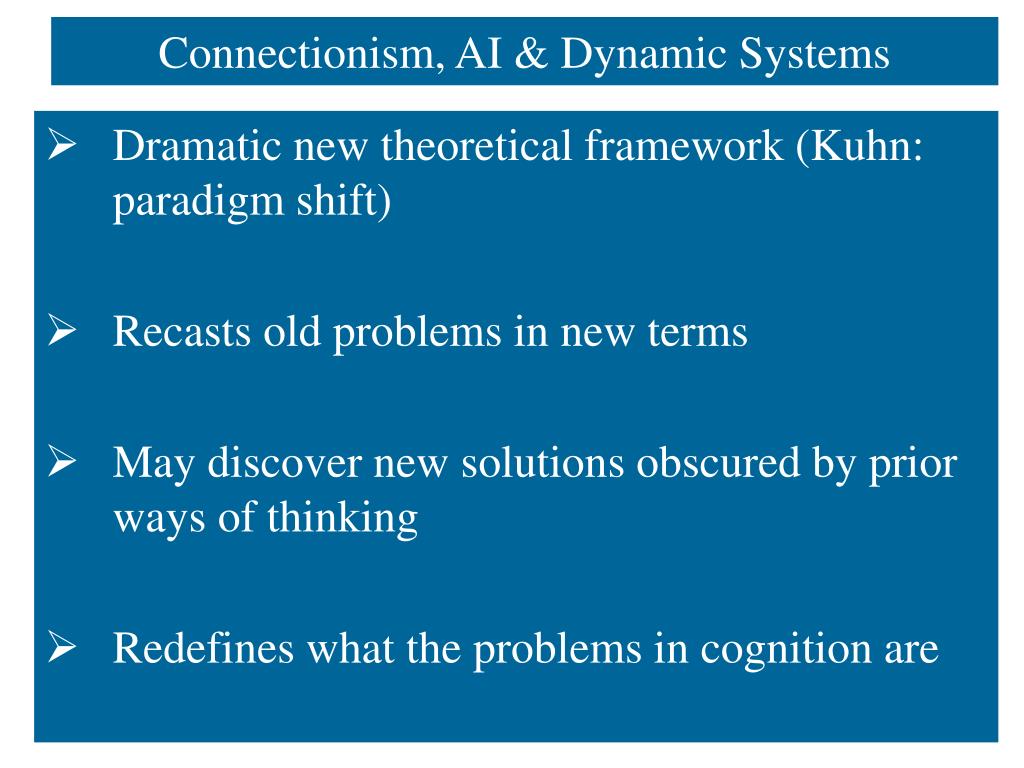 Connectionism, AI & Dynamic Systems

➢ Dramatic new theoretical framework (Kuhn: paradigm shift)

➢ Recasts old problems in new terms

➢ May discover new solutions obscured by prior ways of thinking

➢ Redefines what the problems in cognition are